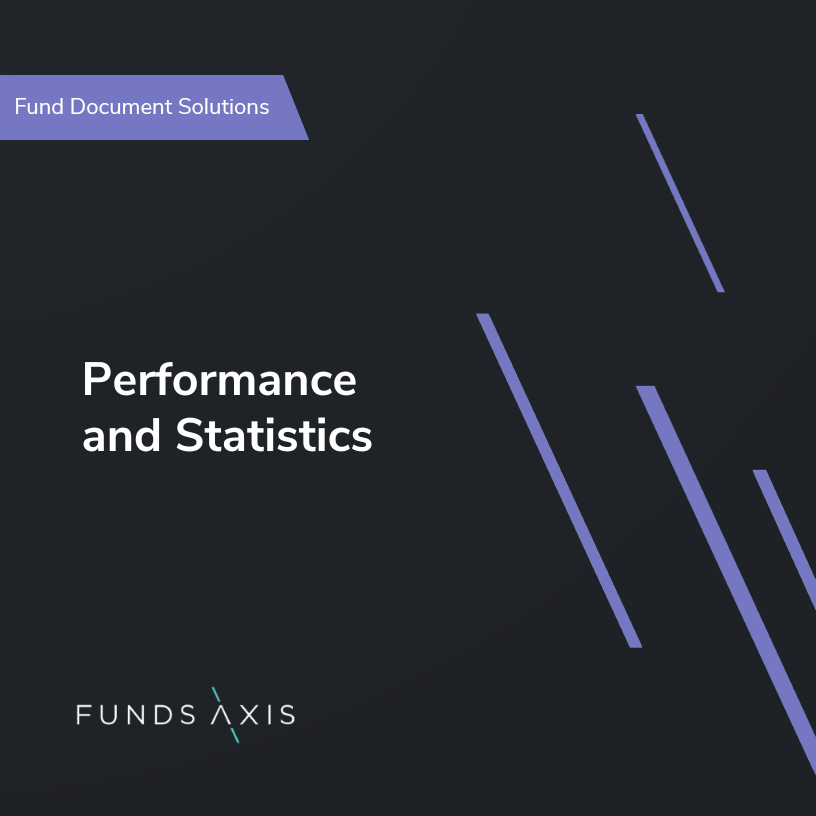 Fund Document Solutions

Performance and Statistics

FUNDS AXIS